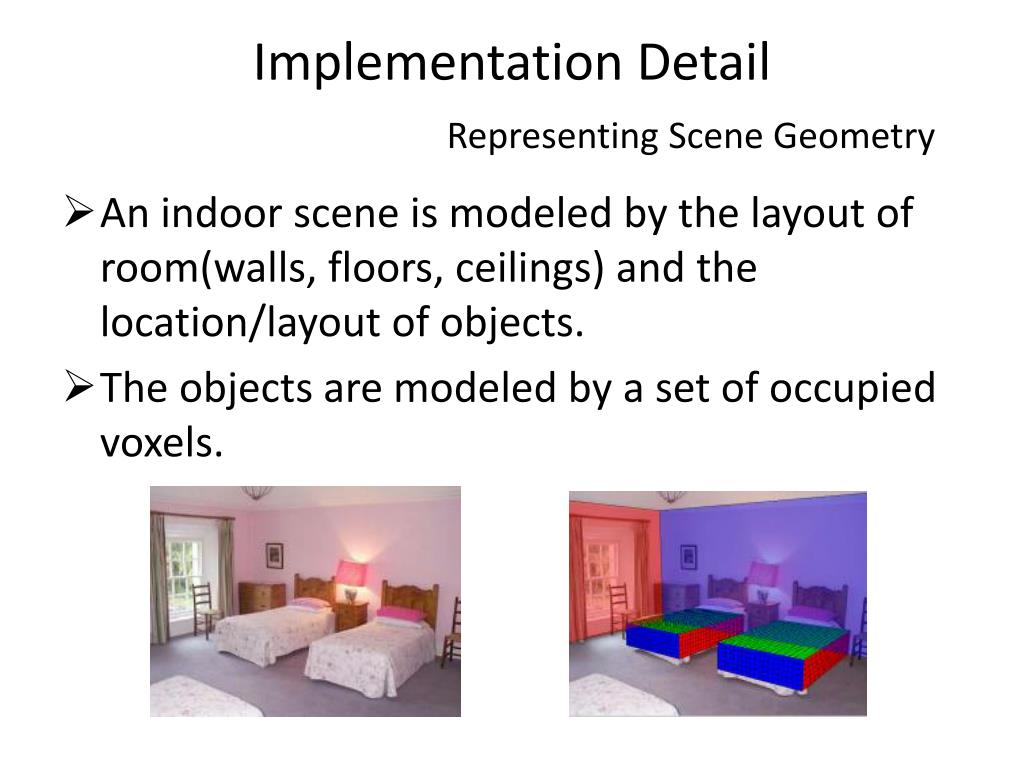 Implementation Detail

Representing Scene Geometry

➢ An indoor scene is modeled by the layout of room(walls, floors, ceilings) and the location/layout of objects.

➢ The objects are modeled by a set of occupied voxels.